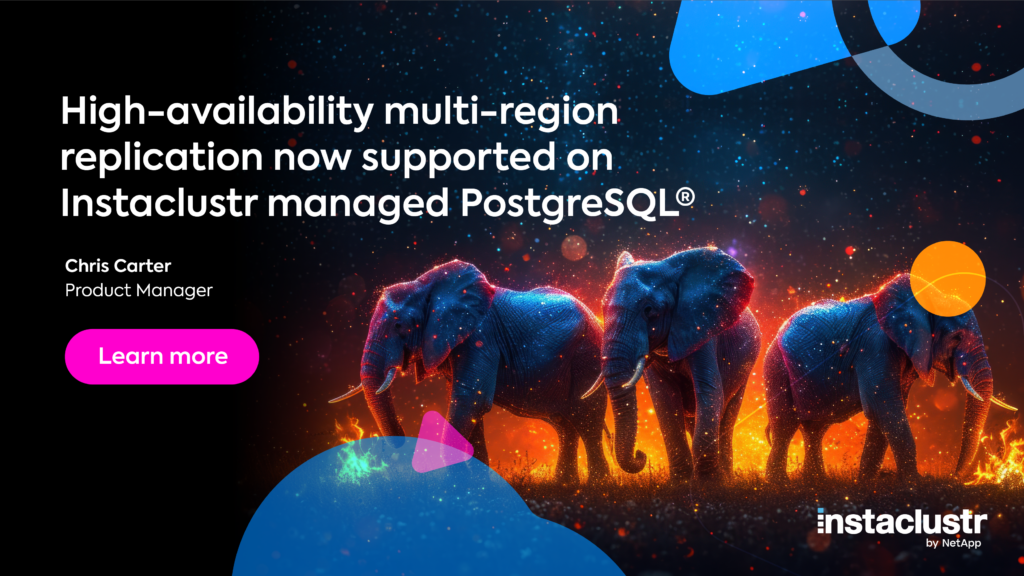 High-availability multi-region replication now supported on Instaclustr managed PostgreSQL®

Chris Carter
Product Manager

Learn more

instaclustr
by NetApp